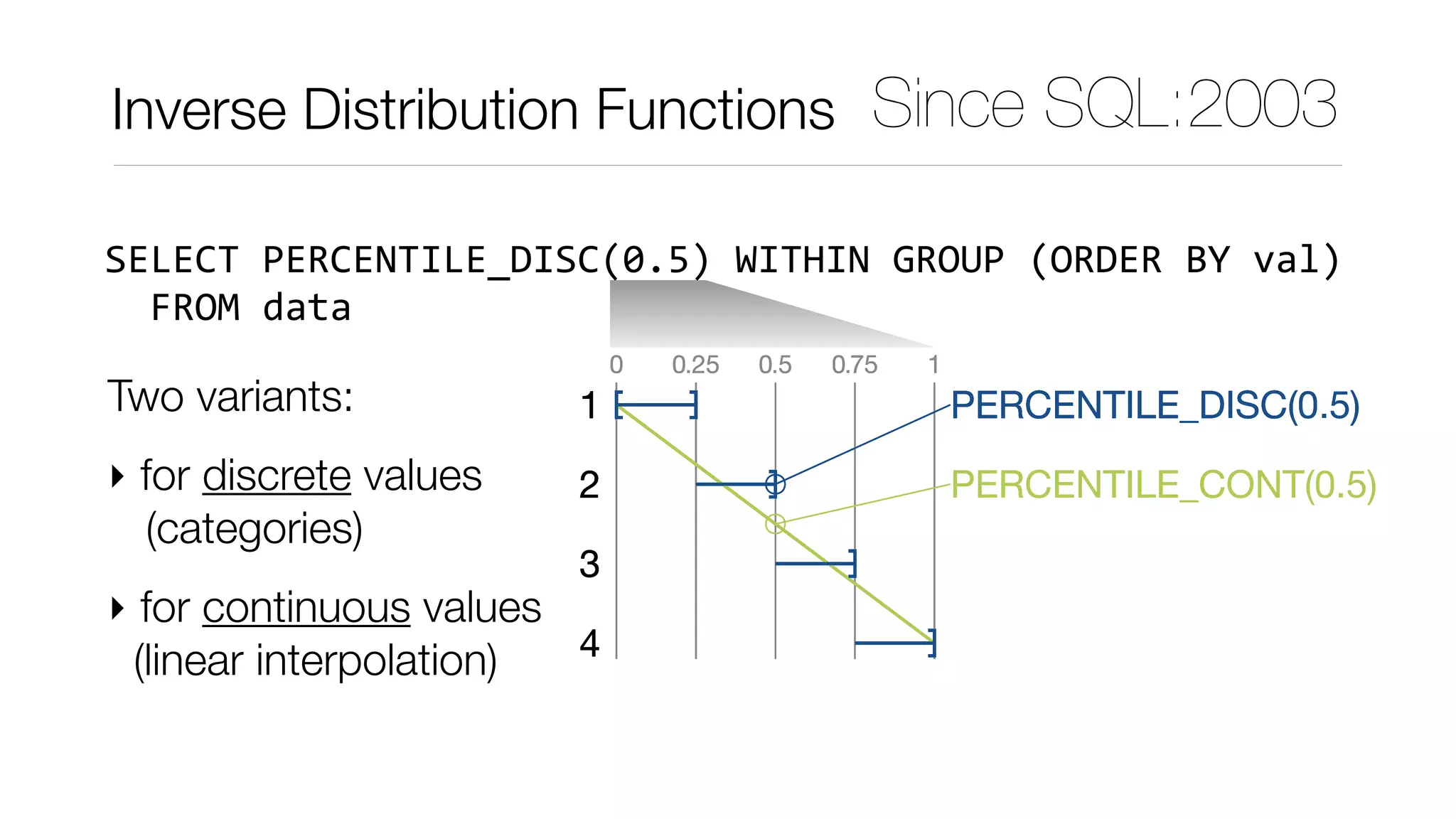 Inverse Distribution Functions Since SQL:2003

SELECT PERCENTILE_DISC(0.5) WITHIN GROUP (ORDER BY val)
  FROM data

Two variants:

‣ for discrete values (categories)

‣ for continuous values (linear interpolation)

0 0.25 0.5 0.75 1

1
2
3
4

PERCENTILE_DISC(0.5)

PERCENTILE_CONT(0.5)